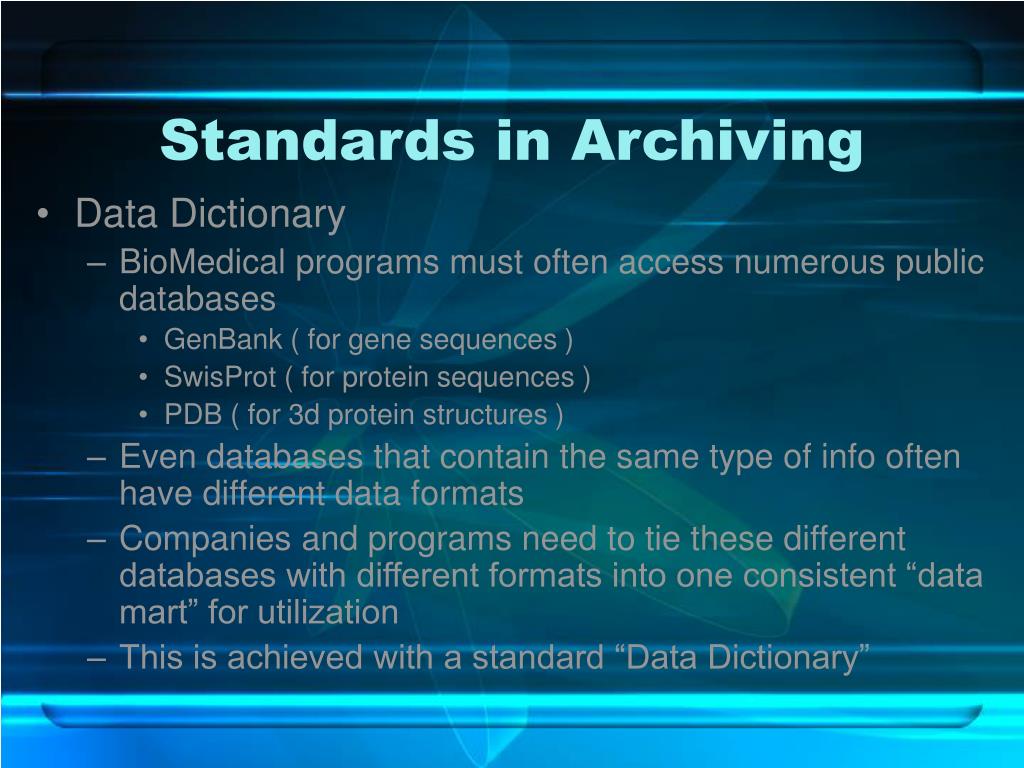 Standards in Archiving

• Data Dictionary
– BioMedical programs must often access numerous public databases
• GenBank ( for gene sequences )
• SwisProt ( for protein sequences )
• PDB ( for 3d protein structures )
– Even databases that contain the same type of info often have different data formats
– Companies and programs need to tie these different databases with different formats into one consistent “data mart” for utilization
– This is achieved with a standard “Data Dictionary”